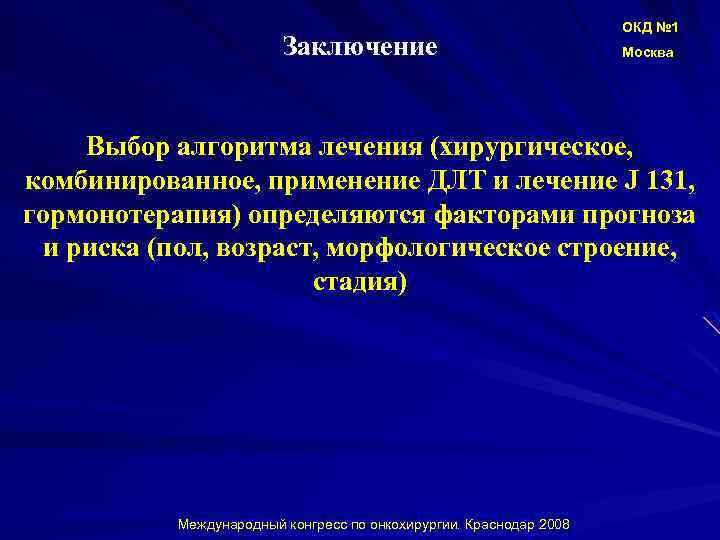 Заключение

ОКД №1
Москва

Выбор алгоритма лечения (хирургическое, комбинированное, применение ДЛТ и лечение J 131, гормонотерапия) определяются факторами прогноза и риска (пол, возраст, морфологическое строение, стадия)

Международный конгресс по онкохирургии. Краснодар 2008